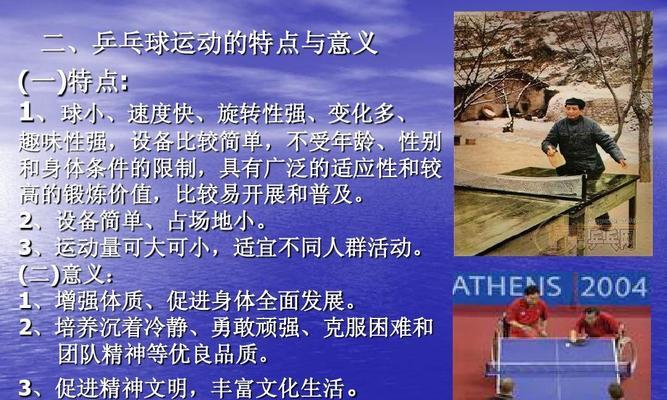 二、乒乓球运动的特点与意义

(一)特点:

1、球小、速度快、旋转性强、变化多、趣味性强，设备比较简单，不受年龄、性别和身体条件的限制，具有广泛的适应性和较高的锻炼价值，比较易开展和普及。

2、设备简单、占场地小。

3、运动量可大可小，适宜不同人群活动。

(二)意义:

1、增强体质、促进身体全面发展。

2、培养沉着冷静、勇敢顽强、克服困难和团队精神等优良品质。

3、促进精神文明，丰富文化生活。

乒乓网

ATHENS 2004